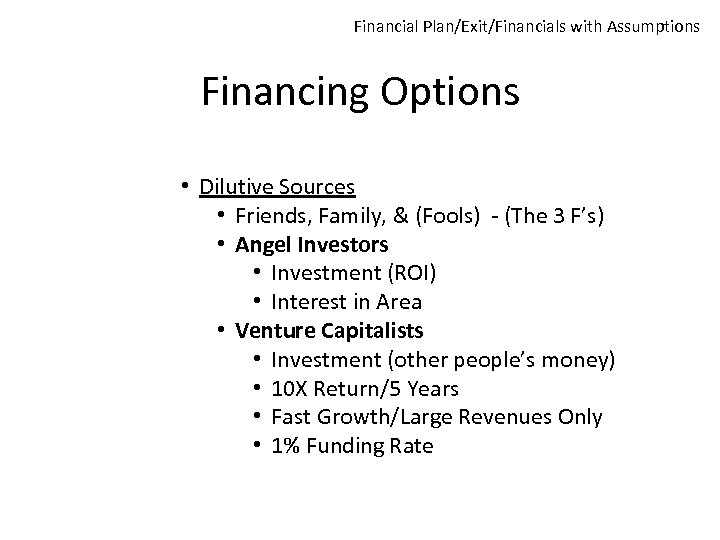 Financial Plan/Exit/Financials with Assumptions

Financing Options

• Dilutive Sources
  • Friends, Family, & (Fools) - (The 3 F's)
  • Angel Investors
    • Investment (ROI)
    • Interest in Area
  • Venture Capitalists
    • Investment (other people's money)
    • 10X Return/5 Years
    • Fast Growth/Large Revenues Only
    • 1% Funding Rate